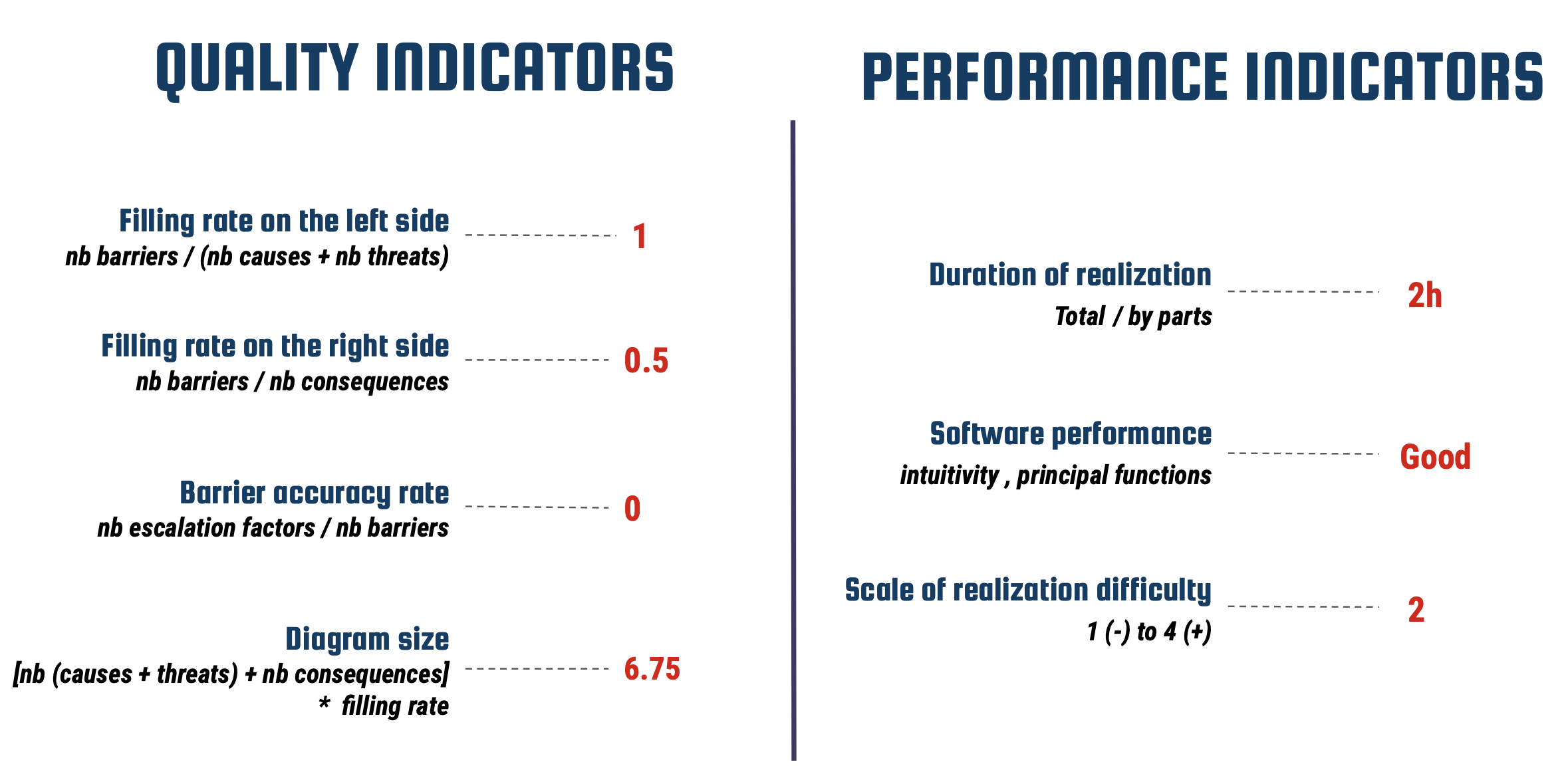 QUALITY INDICATORS

Filling rate on the left side
nb barriers / (nb causes + nb threats)
1

Filling rate on the right side
nb barriers / nb consequences
0.5

Barrier accuracy rate
nb escalation factors / nb barriers
0

Diagram size
[nb (causes + threats) + nb consequences] * filling rate
6.75

PERFORMANCE INDICATORS

Duration of realization
Total / by parts
2h

Software performance
intuitivity , principal functions
Good

Scale of realization difficulty
1 (-) to 4 (+)
2